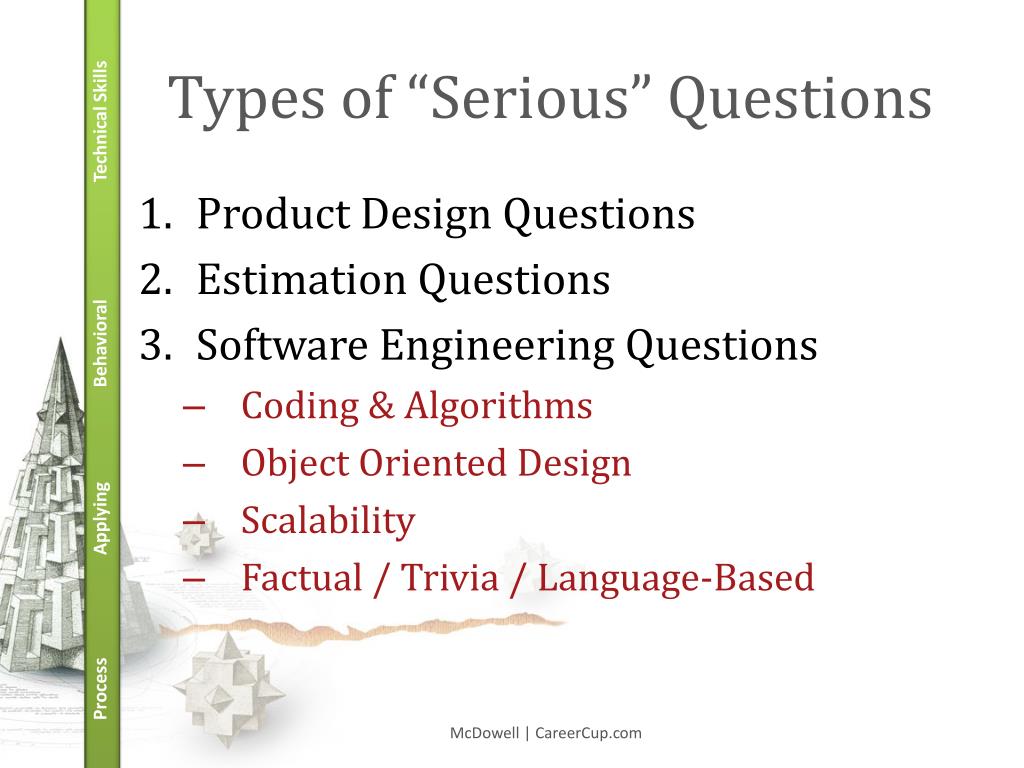 Technical Skills
Behavioral
Applying
Process

Types of “Serious” Questions

1. Product Design Questions
2. Estimation Questions
3. Software Engineering Questions
– Coding & Algorithms
– Object Oriented Design
– Scalability
– Factual / Trivia / Language-Based

McDowell | CareerCup.com